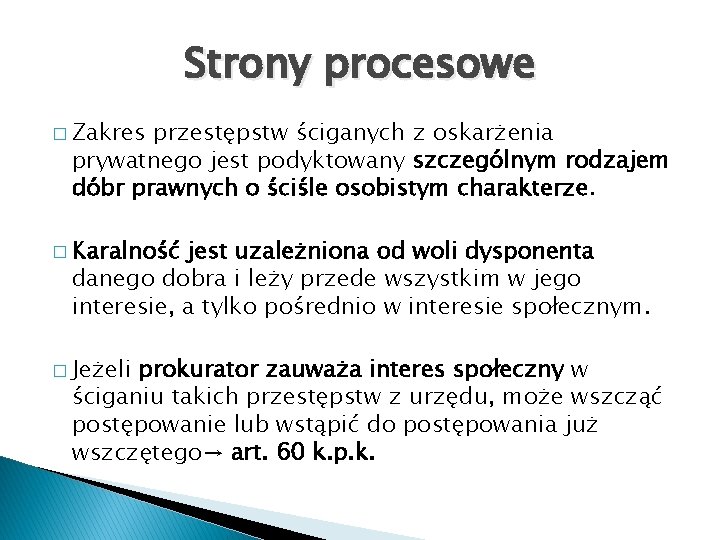 Strony procesowe

□ Zakres przestępstw ściganych z oskarżenia prywatnego jest podyktowany szczególnym rodzajem dóbr prawnych o ściśle osobistym charakterze.

□ Karalność jest uzależniona od woli dysponenta danego dobra i leży przede wszystkim w jego interesie, a tylko pośrednio w interesie społecznym.

□ Jeżeli prokurator zauważa interes społeczny w ściganiu takich przestępstw z urzędu, może wszcząć postępowanie lub wstąpić do postępowania już wszczętego→ art. 60 k.p.k.